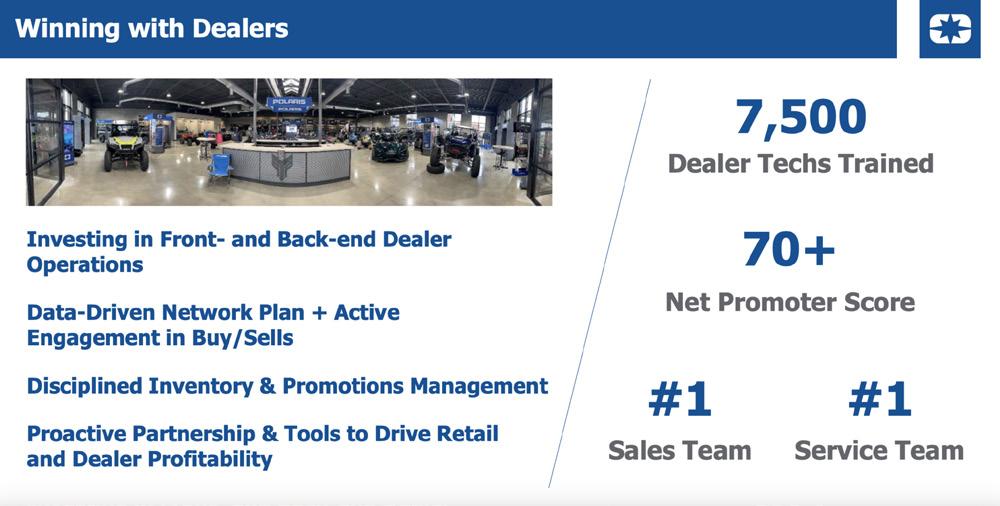 Winning with Dealers

POLARIS

Investing in Front- and Back-end Dealer Operations

Data-Driven Network Plan + Active Engagement in Buy/Sells

Disciplined Inventory & Promotions Management

Proactive Partnership & Tools to Drive Retail and Dealer Profitability

7,500
Dealer Techs Trained

70+
Net Promoter Score

#1
Sales Team

#1
Service Team